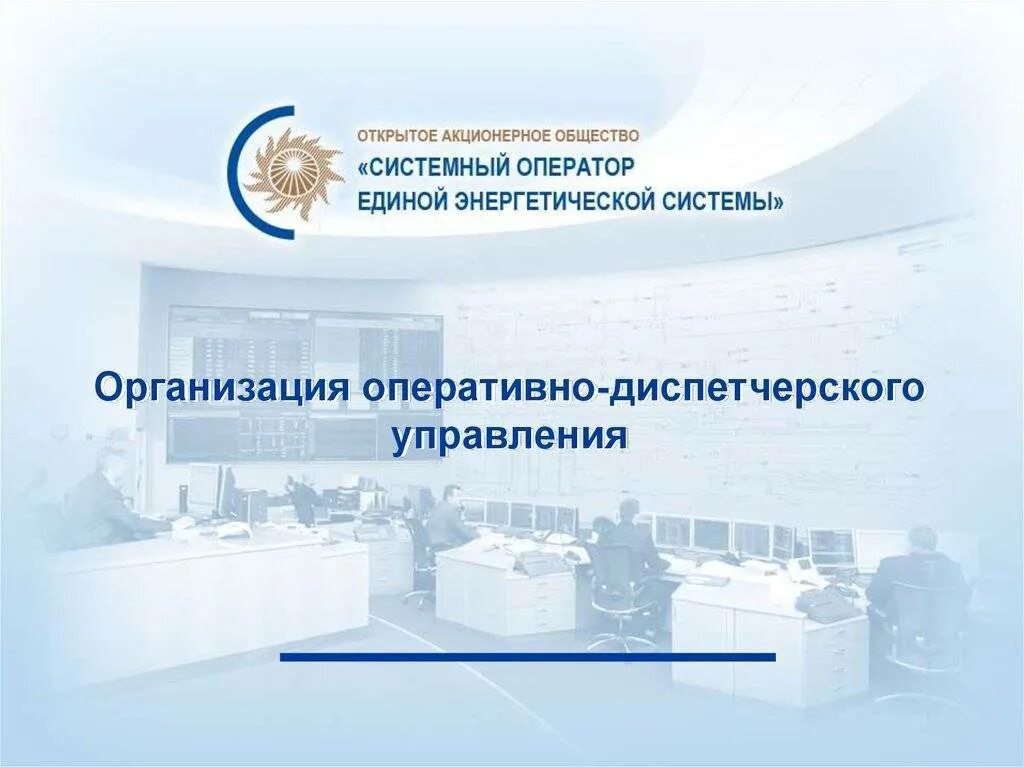 ОТКРЫТОЕ АКЦИОНЕРНОЕ ОБЩЕСТВО
«СИСТЕМНЫЙ ОПЕРАТОР
ЕДИНОЙ ЭНЕРГЕТИЧЕСКОЙ СИСТЕМЫ»

Организация оперативно-диспетчерского управления